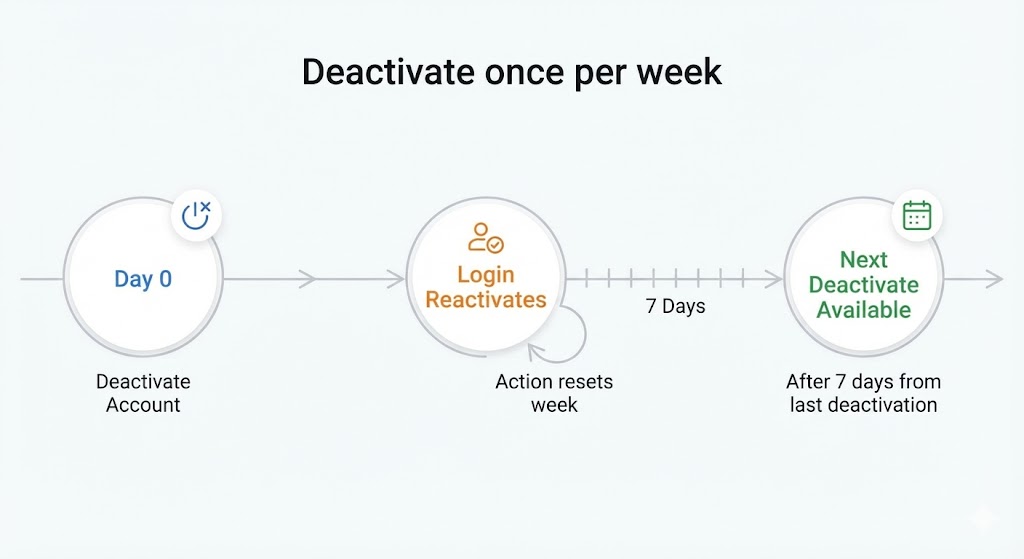 Deactivate once per week

Day 0

Deactivate Account

Login Reactivates

Action resets week

7 Days

Next Deactivate Available

After 7 days from last deactivation